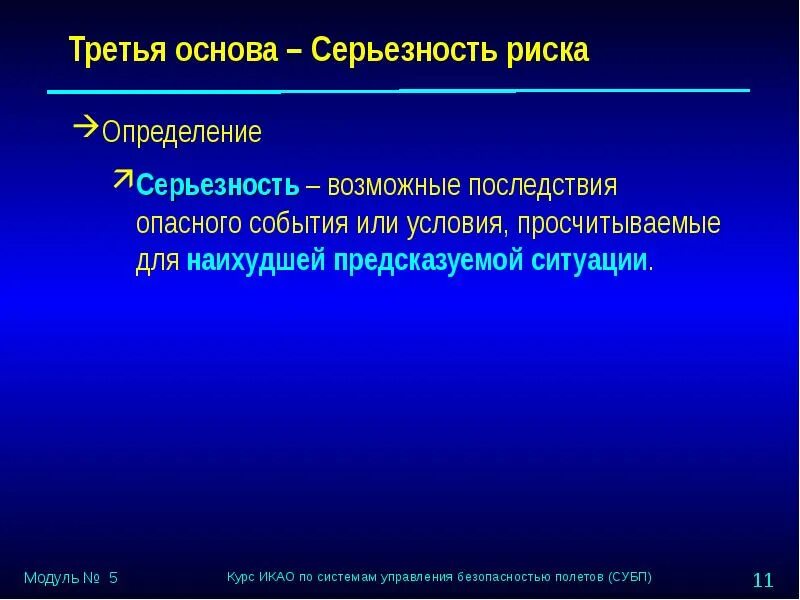 Третья основа – Серьезность риска

Определение

Серьезность – возможные последствия опасного события или условия, просчитываемые для наихудшей предсказуемой ситуации.

Модуль № 5

Курс ИКАО по системам управления безопасностью полетов (СУБП)

11